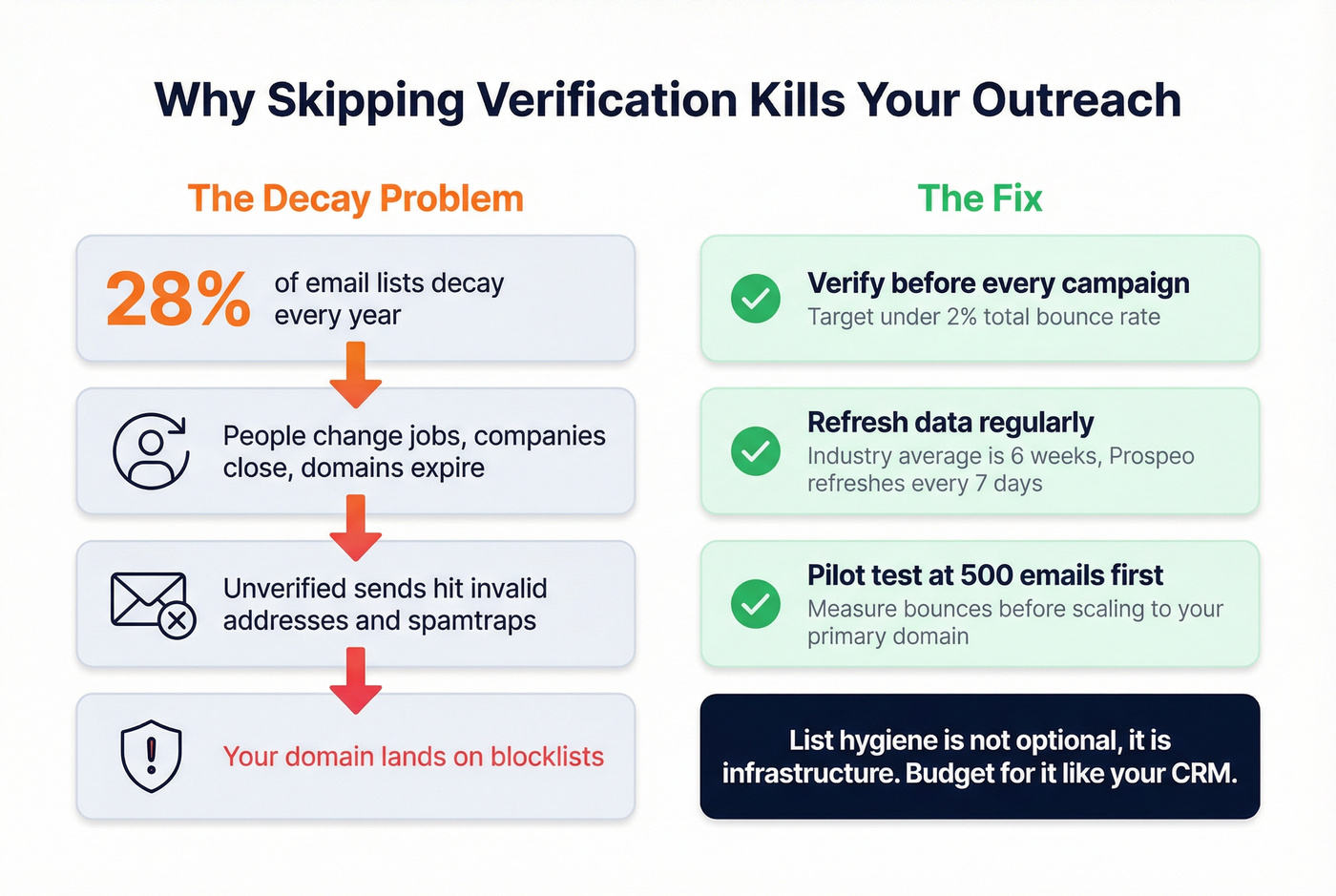 Why Skipping Verification Kills Your Outreach

The Decay Problem

28% of email lists decay every year

People change jobs, companies close, domains expire

Unverified sends hit invalid addresses and spamtraps

Your domain lands on blocklists

The Fix

Verify before every campaign
Target under 2% total bounce rate

Refresh data regularly
Industry average is 6 weeks, Prospeo refreshes every 7 days

Pilot test at 500 emails first
Measure bounces before scaling to your primary domain

List hygiene is not optional, it is infrastructure. Budget for it like your CRM.